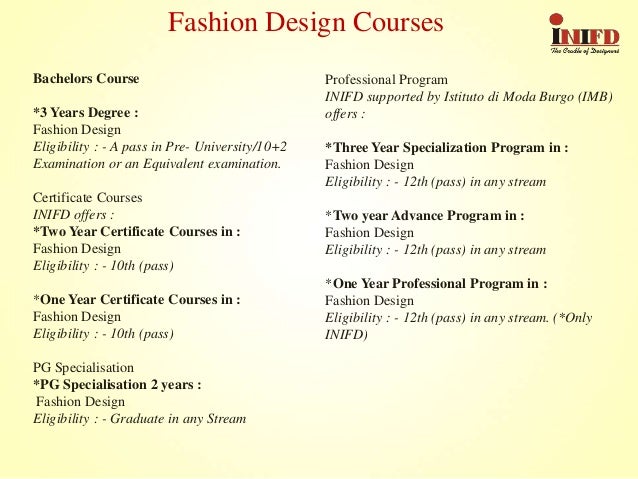 Fashion Design Courses

INIFD
The Cradle of Designers

Bachelors Course

*3 Years Degree :
Fashion Design
Eligibility : - A pass in Pre- University/10+2 Examination or an Equivalent examination.

Certificate Courses
INIFD offers :
*Two Year Certificate Courses in :
Fashion Design
Eligibility : - 10th (pass)

*One Year Certificate Courses in :
Fashion Design
Eligibility : - 10th (pass)

PG Specialisation
*PG Specialisation 2 years :
Fashion Design
Eligibility : - Graduate in any Stream

Professional Program
INIFD supported by Istituto di Moda Burgo (IMB) offers :

*Three Year Specialization Program in :
Fashion Design
Eligibility : - 12th (pass) in any stream

*Two year Advance Program in :
Fashion Design
Eligibility : - 12th (pass) in any stream

*One Year Professional Program in :
Fashion Design
Eligibility : - 12th (pass) in any stream. (*Only INIFD)